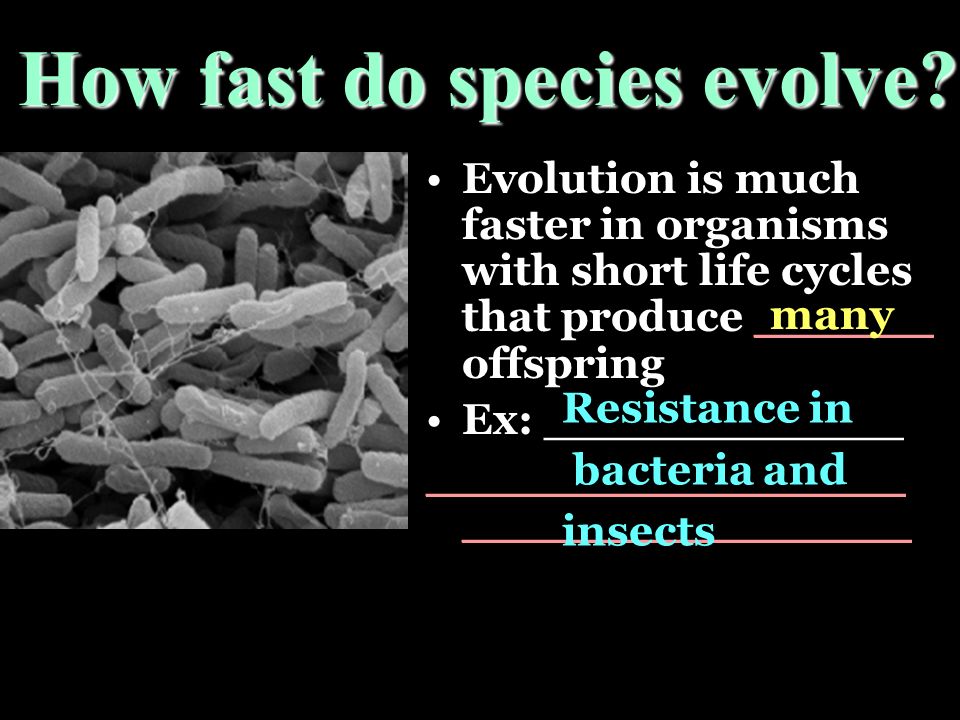 How fast do species evolve?

• Evolution is much faster in organisms with short life cycles that produce many offspring

• Ex: Resistance in bacteria and insects